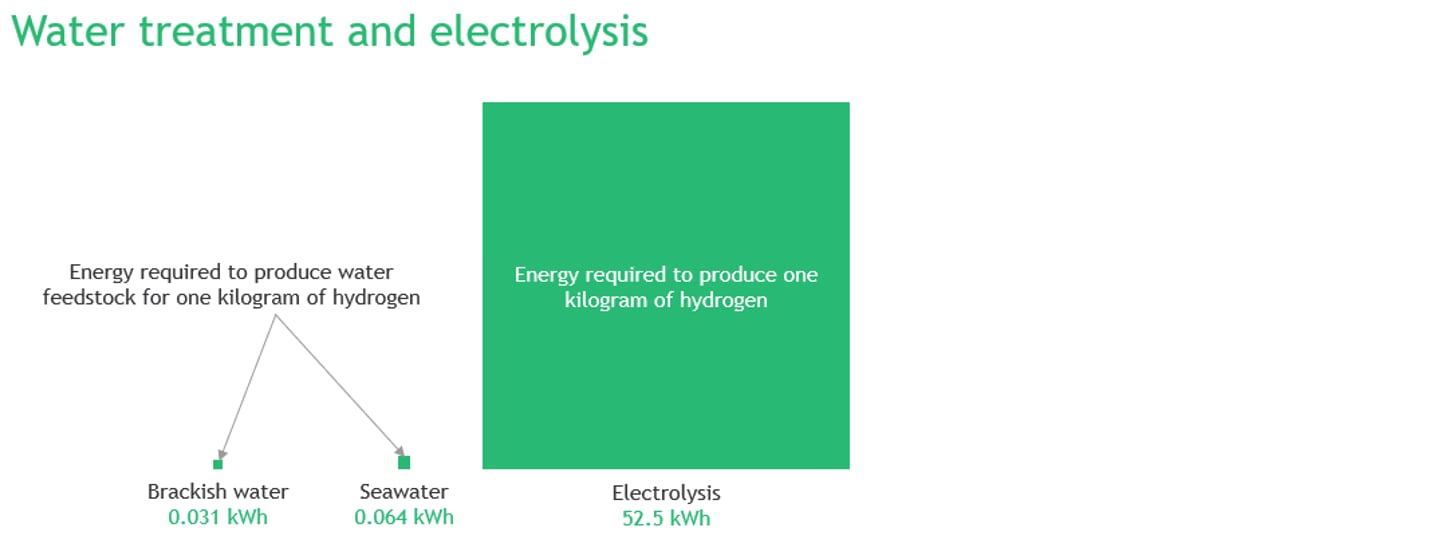 Water treatment and electrolysis

Energy required to produce water feedstock for one kilogram of hydrogen

Energy required to produce one kilogram of hydrogen

Brackish water
0.031 kWh

Seawater
0.064 kWh

Electrolysis
52.5 kWh